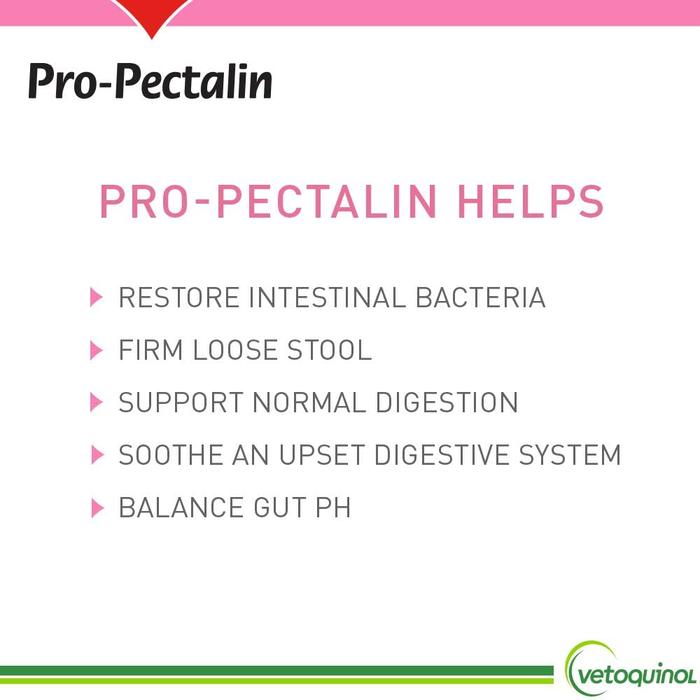 Pro-Pectalin

PRO-PECTALIN HELPS

RESTORE INTESTINAL BACTERIA

FIRM LOOSE STOOL

SUPPORT NORMAL DIGESTION

SOOTHE AN UPSET DIGESTIVE SYSTEM

BALANCE GUT PH

vetoquinol